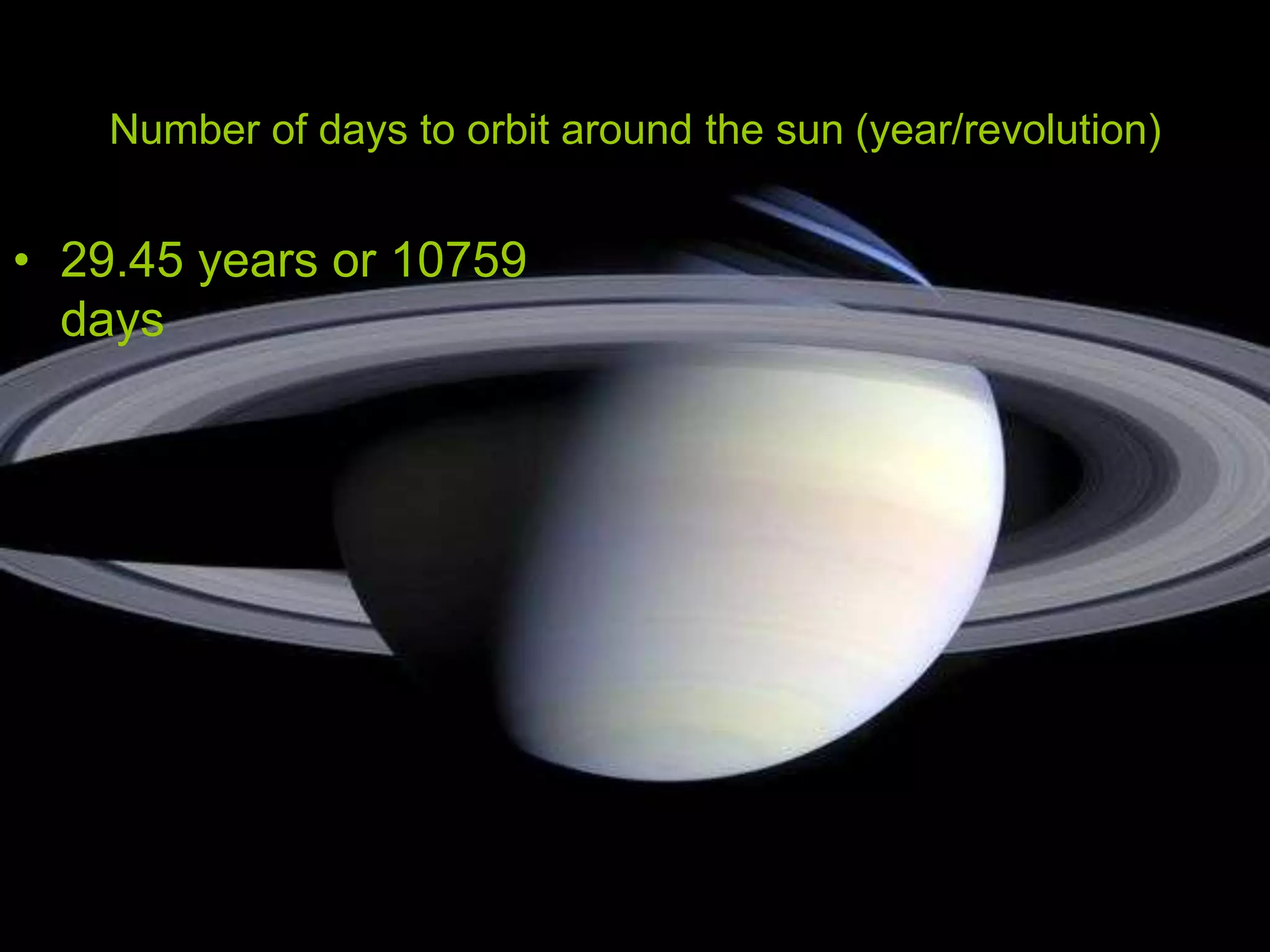 Number of days to orbit around the sun (year/revolution)

• 29.45 years or 10759 days